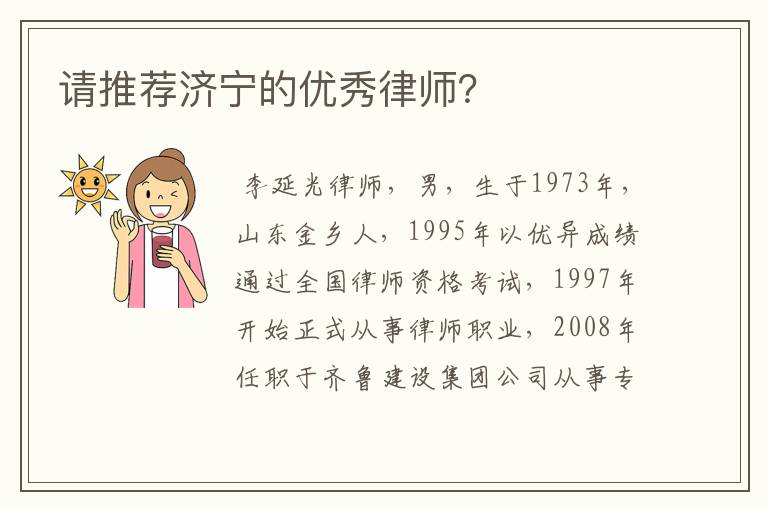 请推荐济宁的优秀律师?

李延光律师，男，生于1973年，山东金乡人，1995年以优异成绩通过全国律师资格考试，1997年开始正式从事律师职业，2008年任职于齐鲁建设集团公司从事专